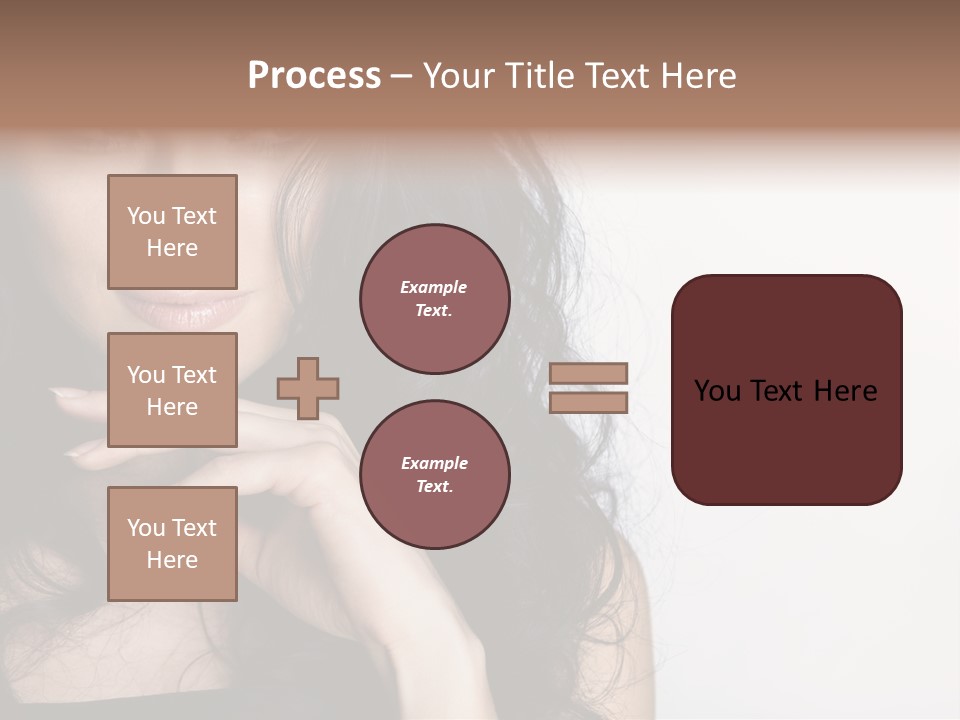 Process – Your Title Text Here

You Text Here

You Text Here

You Text Here

Example Text.

Example Text.

You Text Here